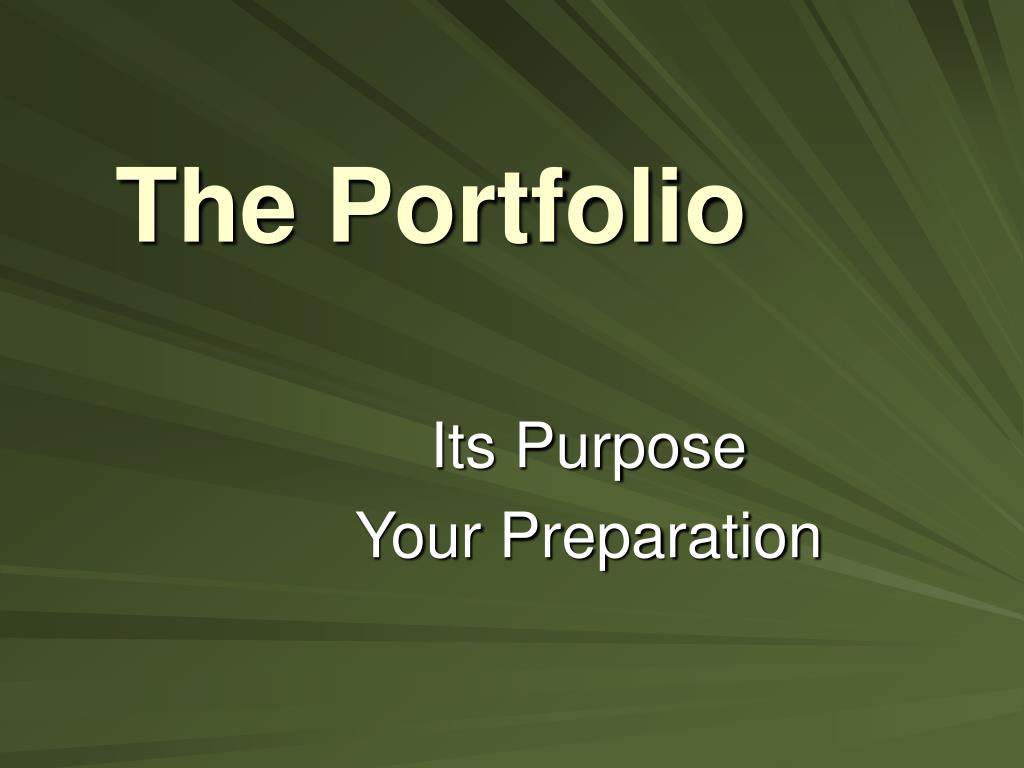 The Portfolio

Its Purpose
Your Preparation